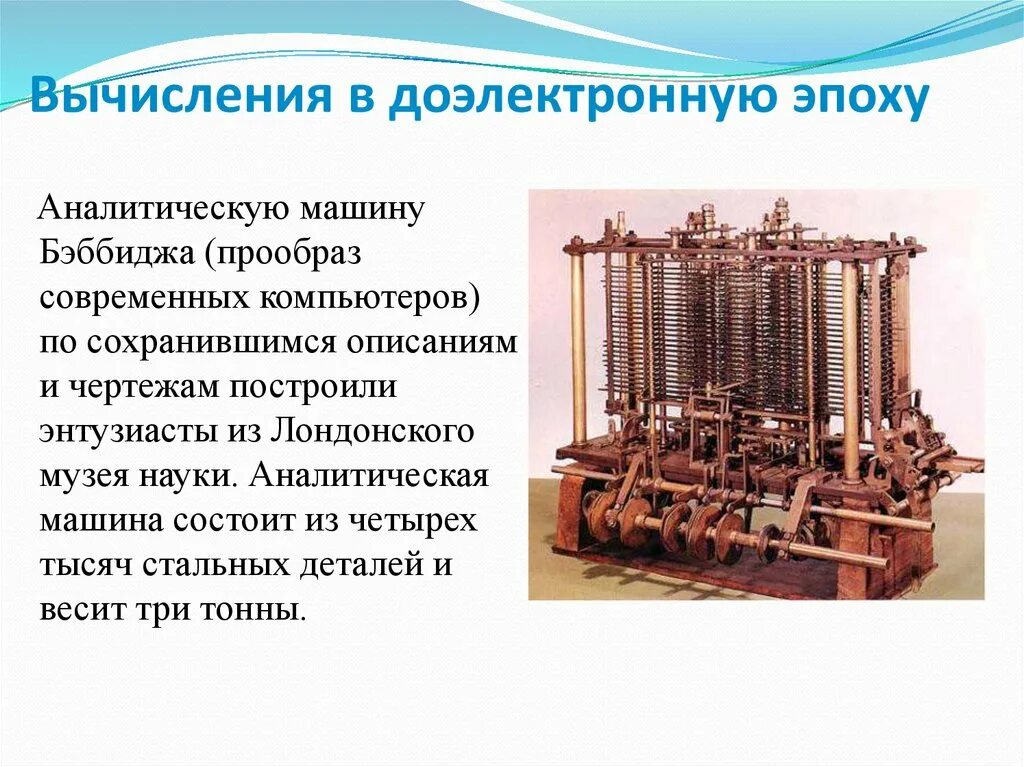 Вычисления в доэлектронную эпоху

Аналитическую машину Бэббиджа (прообраз современных компьютеров) по сохранившимся описаниям и чертежам построили энтузиасты из Лондонского музея науки. Аналитическая машина состоит из четырех тысяч стальных деталей и весит три тонны.